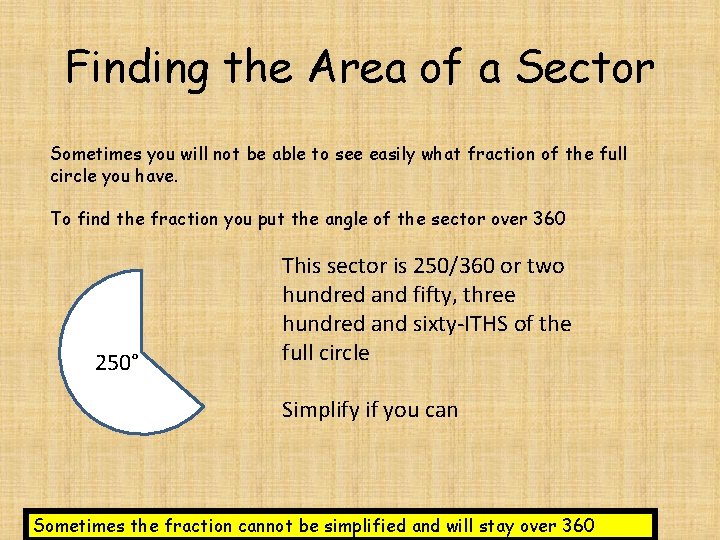 Finding the Area of a Sector

Sometimes you will not be able to see easily what fraction of the full circle you have.

To find the fraction you put the angle of the sector over 360

250°

This sector is 250/360 or two hundred and fifty, three hundred and sixty-ITHS of the full circle

Simplify if you can

Sometimes the fraction cannot be simplified and will stay over 360